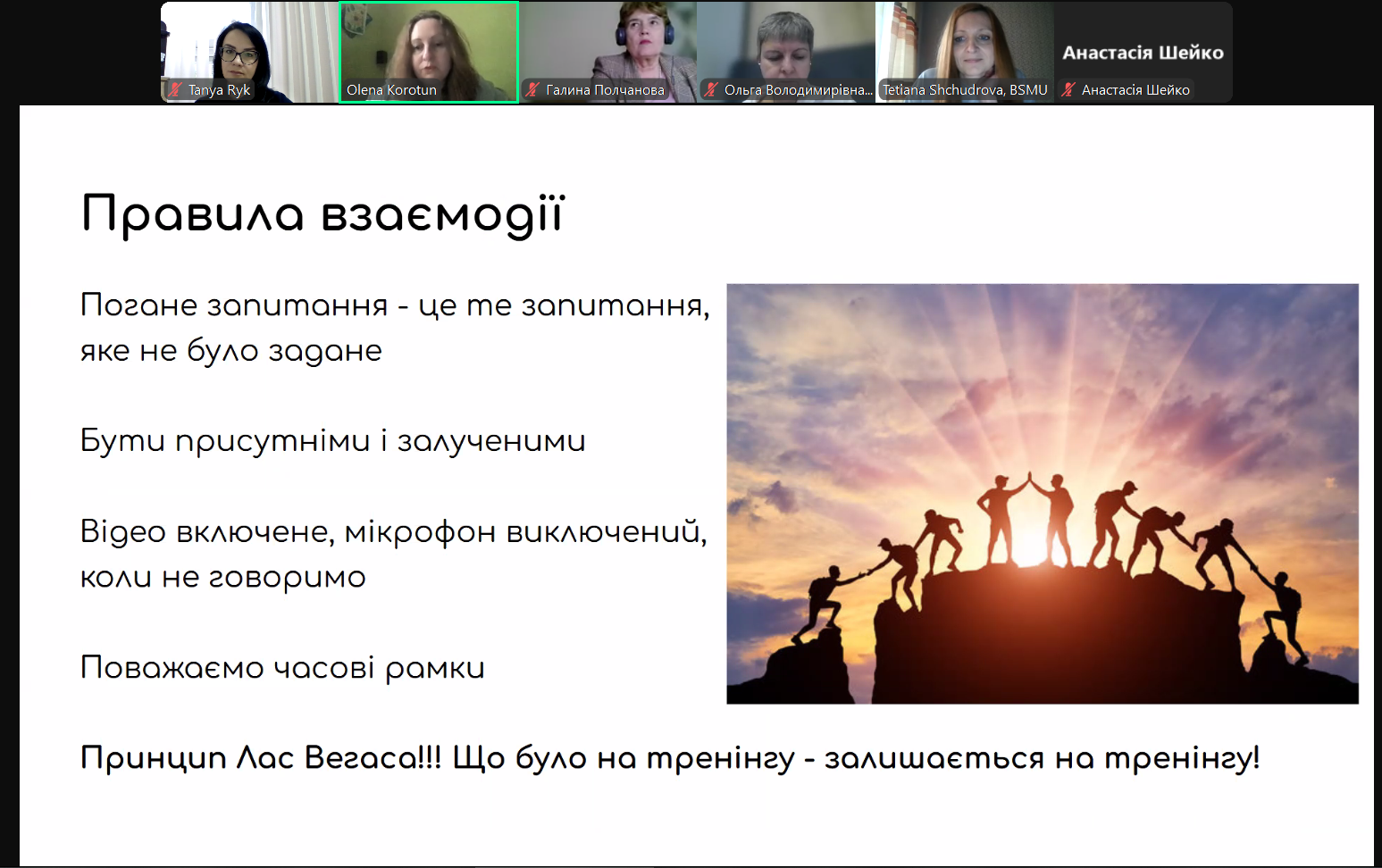 Tanya Ryk

Olena Korotun

Галина Полчанова

Ольга Володимирівна...

Tetiana Shchudrova, BSMU

Анастасія Шейко

Анастасія Шейко

Правила взаємодії

Погане запитання - це те запитання, яке не було задане

Бути присутніми і залученими

Відео включене, мікрофон виключений, коли не говоримо

Поважаємо часові рамки

Принцип Лас Вегаса!!! Що було на тренінгу - залишається на тренінгу!